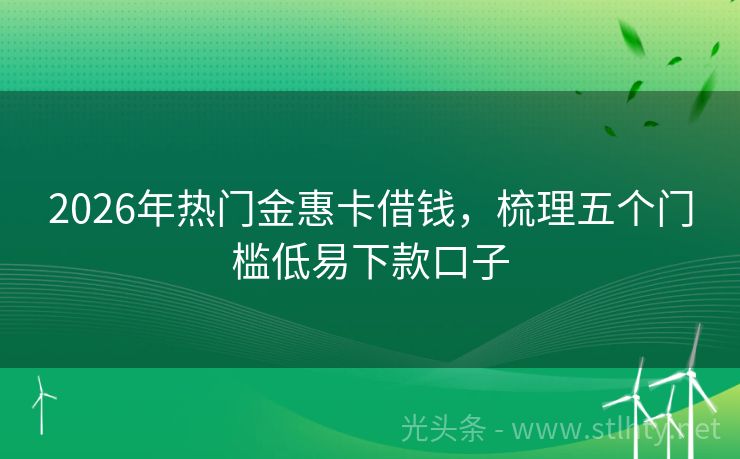 2026年热门金惠卡借钱，梳理五个门槛低易下款口子

光头条 - www.stlhty.net